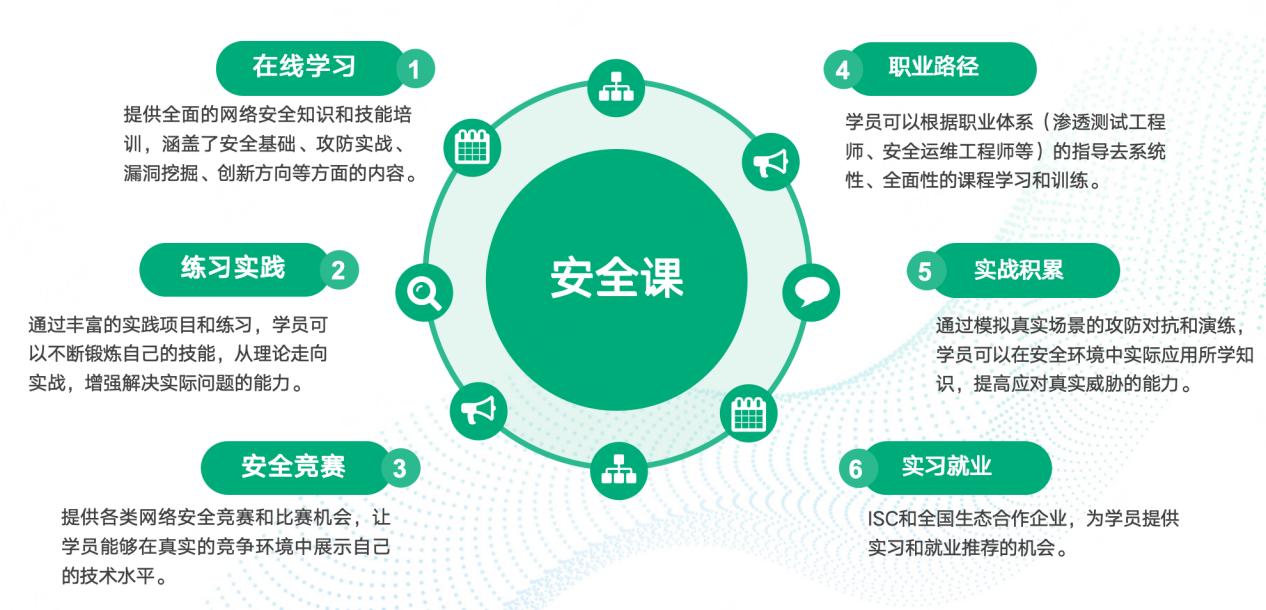 在线学习 1

提供全面的网络安全知识和技能培训，涵盖了安全基础、攻防实战、漏洞挖掘、创新方向等方面的内容。

练习实践 2

通过丰富的实践项目和练习，学员可以不断锻炼自己的技能，从理论走向实战，增强解决实际问题的能力。

安全竞赛 3

提供各类网络安全竞赛和比赛机会，让学员能够在真实的竞争环境中展示自己的技术水平。

安全课

4 职业路径

学员可以根据职业体系（渗透测试工程师、安全运维工程师等）的指导去系统性、全面性的课程学习和训练。

5 实战积累

通过模拟真实场景的攻防对抗和演练，学员可以在安全环境中实际应用所学知识，提高应对真实威胁的能力。

6 实习就业

ISC和全国生态合作企业，为学员提供实习和就业推荐的机会。